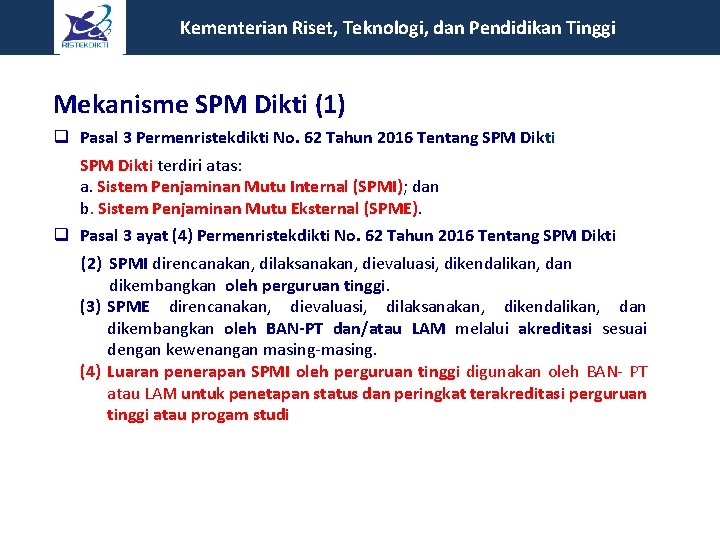 RISTEKDIKTI

Kementerian Riset, Teknologi, dan Pendidikan Tinggi

Mekanisme SPM Dikti (1)

❑ Pasal 3 Permenristekdikti No. 62 Tahun 2016 Tentang SPM Dikti

SPM Dikti terdiri atas:
a. Sistem Penjaminan Mutu Internal (SPMI); dan
b. Sistem Penjaminan Mutu Eksternal (SPME).

❑ Pasal 3 ayat (4) Permenristekdikti No. 62 Tahun 2016 Tentang SPM Dikti

(2) SPMI direncanakan, dilaksanakan, dievaluasi, dikendalikan, dan dikembangkan oleh perguruan tinggi.
(3) SPME direncanakan, dievaluasi, dilaksanakan, dikendalikan, dan dikembangkan oleh BAN-PT dan/atau LAM melalui akreditasi sesuai dengan kewenangan masing-masing.
(4) Luaran penerapan SPMI oleh perguruan tinggi digunakan oleh BAN- PT atau LAM untuk penetapan status dan peringkat terakreditasi perguruan tinggi atau progam studi